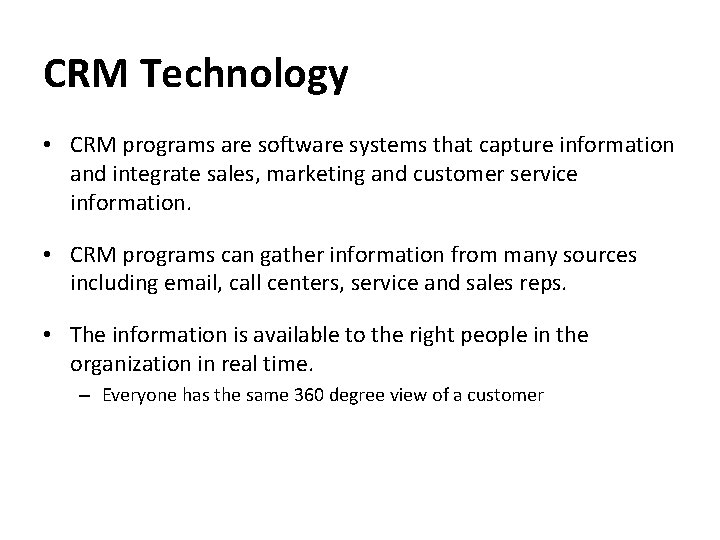 CRM Technology

• CRM programs are software systems that capture information and integrate sales, marketing and customer service information.

• CRM programs can gather information from many sources including email, call centers, service and sales reps.

• The information is available to the right people in the organization in real time.
– Everyone has the same 360 degree view of a customer